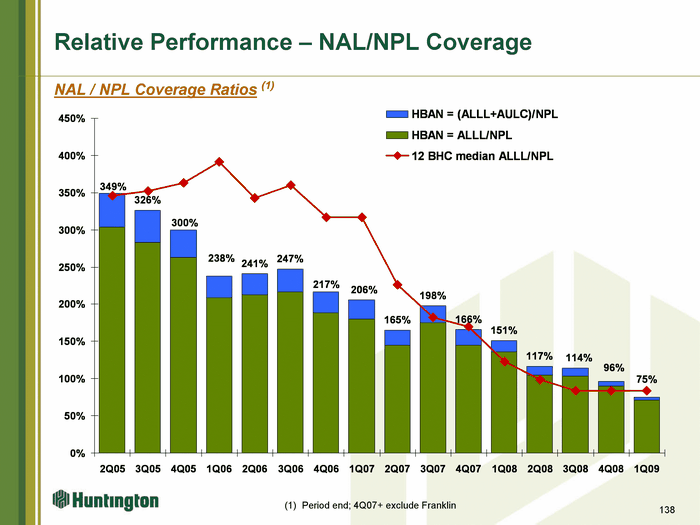 Relative Performance – NAL/NPL Coverage

NAL / NPL Coverage Ratios $^{(1)}$

HBAN = (ALLL+AULC)/NPL
HBAN = ALLL/NPL
12 BHC median ALLL/NPL

450%
400%
350%
300%
250%
200%
150%
100%
50%
0%

349%
326%
300%
238%
241%
247%
217%
206%
165%
198%
166%
151%
117%
114%
96%
75%

2Q05 3Q05 4Q05 1Q06 2Q06 3Q06 4Q06 1Q07 2Q07 3Q07 4Q07 1Q08 2Q08 3Q08 4Q08 1Q09

Huntington

(1) Period end; 4Q07+ exclude Franklin

138